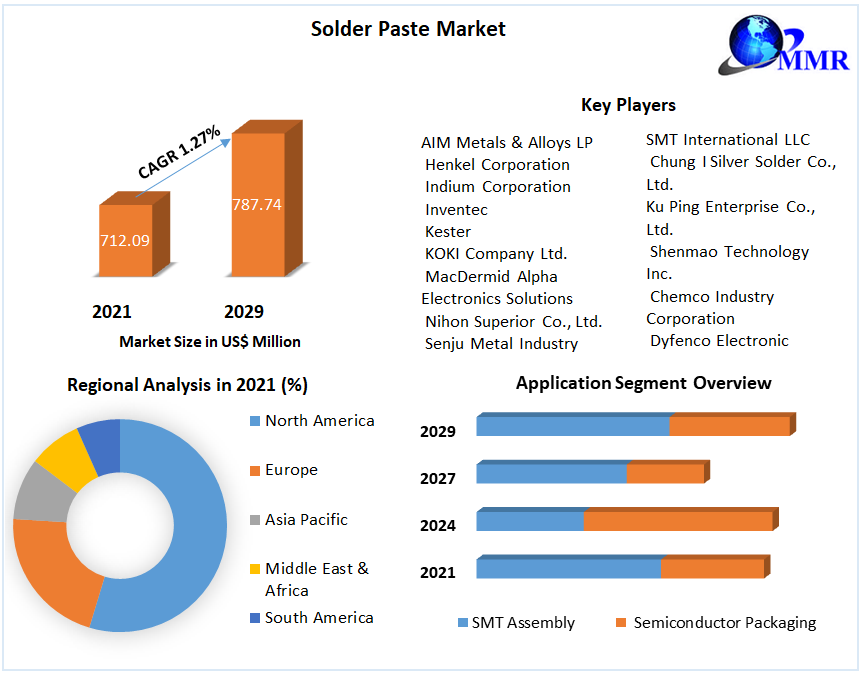 Solder Paste Market

MMR

CAGR 1.27%

712.09

787.74

2021 2029

Market Size in US$ Million

Key Players

AIM Metals & Alloys LP
Henkel Corporation
Indium Corporation
Inventec
Kester
KOKI Company Ltd.
MacDermid Alpha Electronics Solutions
Nihon Superior Co., Ltd.
Senju Metal Industry

SMT International LLC
Chung I Silver Solder Co., Ltd.
Ku Ping Enterprise Co., Ltd.
Shenmao Technology Inc.
Chemco Industry Corporation
Dyfenco Electronic

Regional Analysis in 2021 (%)

North America
Europe
Asia Pacific
Middle East & Africa
South America

Application Segment Overview

2029
2027
2024
2021

SMT Assembly
Semiconductor Packaging